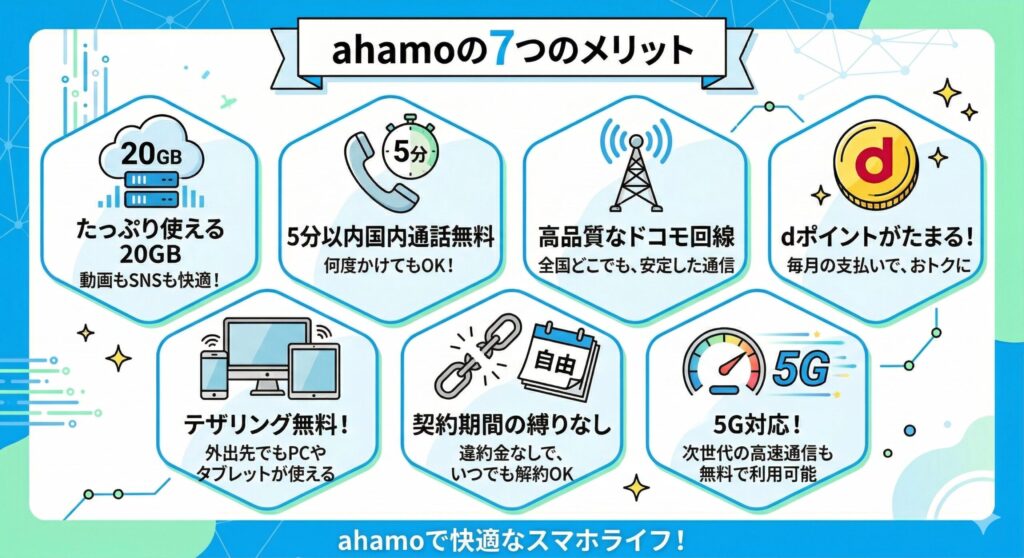 ahamoの7つのメリット

20GB

たっぷり使える20GB
動画もSNSも快適！

5分

5分以内国内通話無料
何度かけてもOK！

高品質なドコモ回線
全国どこでも、安定した通信

d

dポイントがたまる！
毎月の支払いで、おトクに

テザリング無料！
外出先でもPCやタブレットが使える

自由

契約期間の縛りなし
違約金なしで、いつでも解約OK

5G

5G対応！
次世代の高速通信も無料で利用可能

ahamoで快適なスマホライフ！